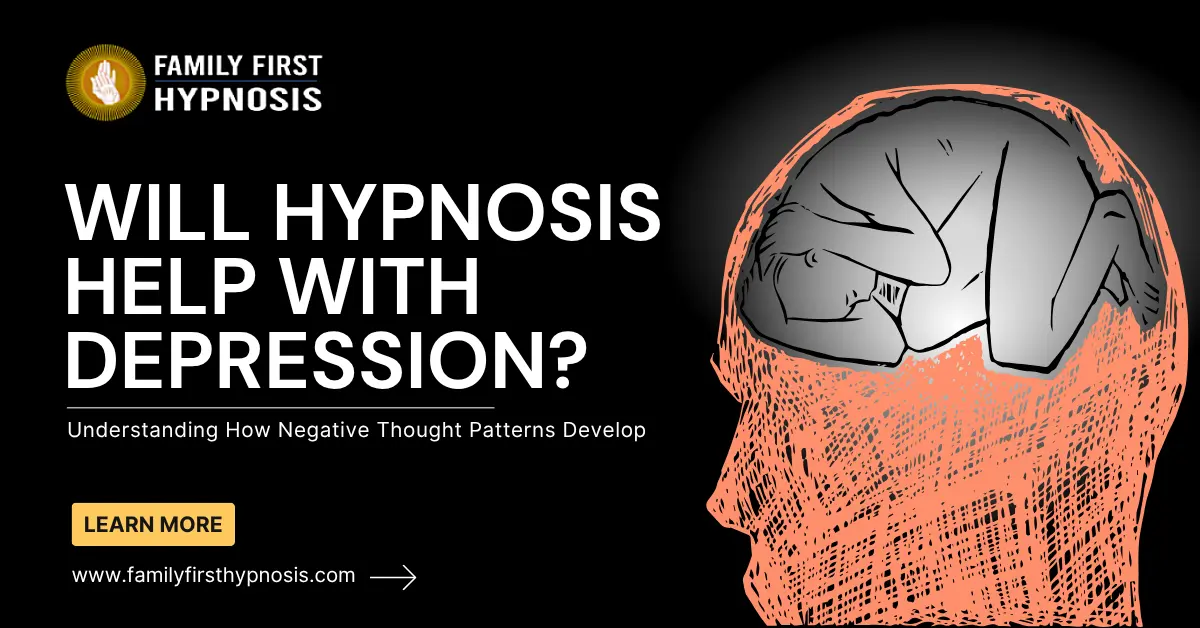 FAMILY FIRST
HYPNOSIS

WILL HYPNOSIS HELP WITH DEPRESSION?

Understanding How Negative Thought Patterns Develop

LEARN MORE

www.familyfirsthypnosis.com